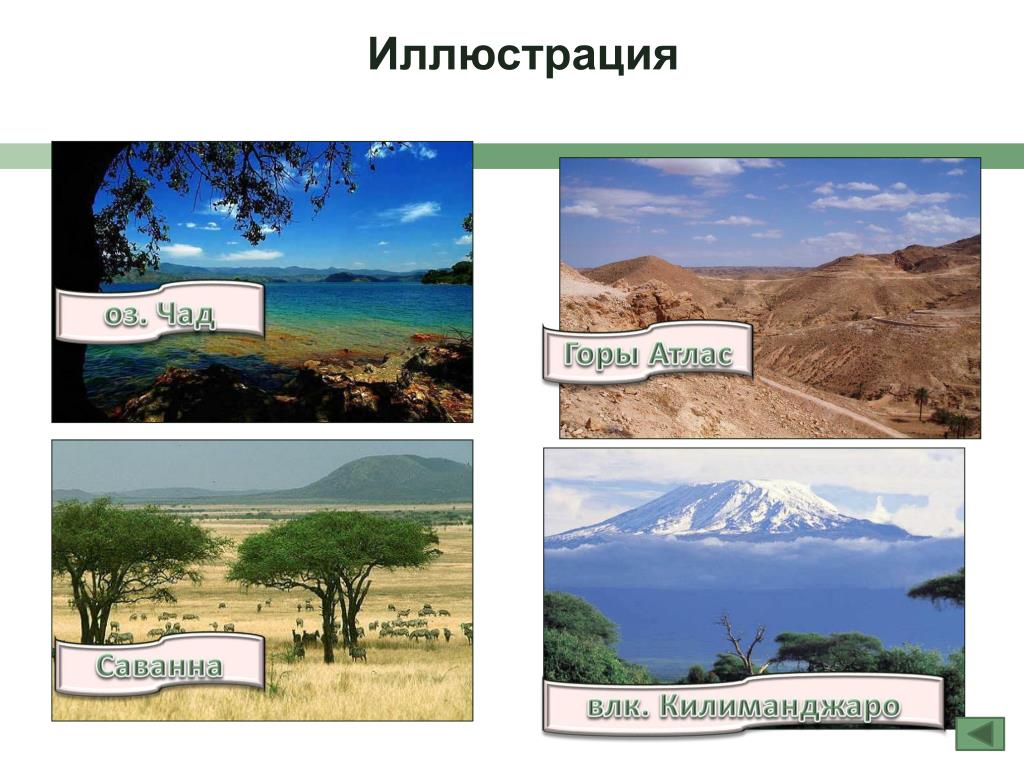 Иллюстрация

оз. Чад

Горы Атлас

Саванна

влк. Килиманджаро